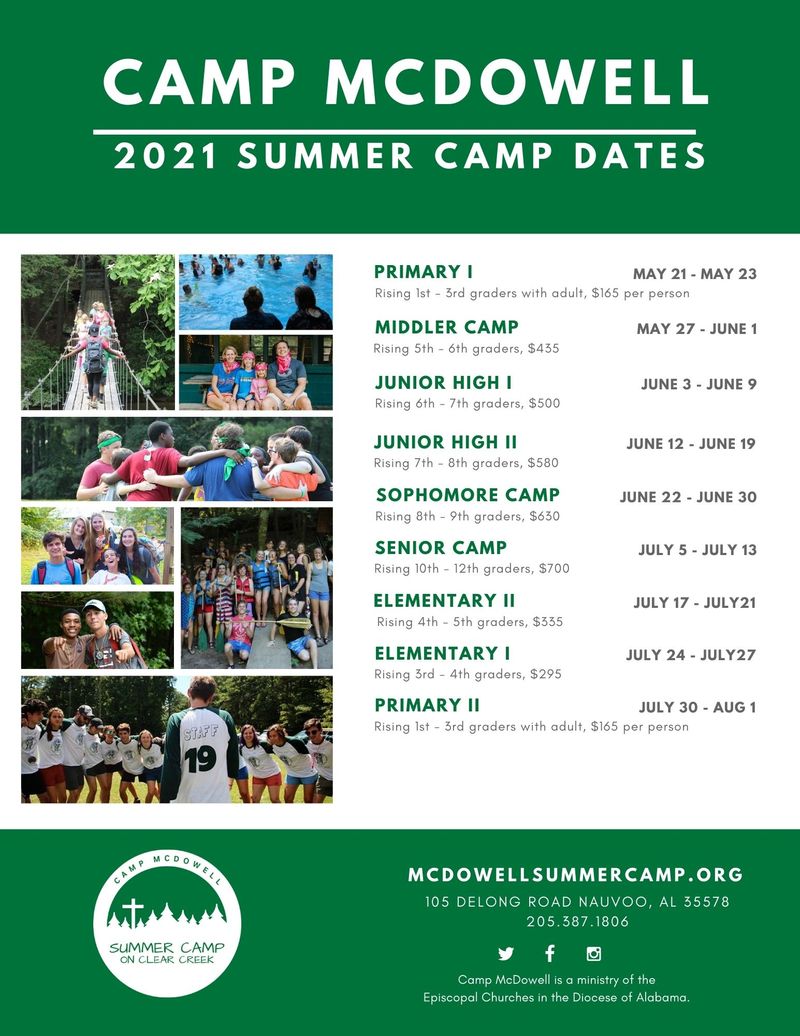 CAMP MCDOWELL

2021 SUMMER CAMP DATES

STAFF
19

PRIMARY I
MAY 21 - MAY 23
Rising 1st – 3rd graders with adult, $165 per person

MIDDLER CAMP
MAY 27 - JUNE 1
Rising 5th – 6th graders, $435

JUNIOR HIGH I
JUNE 3 - JUNE 9
Rising 6th – 7th graders, $500

JUNIOR HIGH II
JUNE 12 - JUNE 19
Rising 7th – 8th graders, $580

SOPHOMORE CAMP
JUNE 22 - JUNE 30
Rising 8th – 9th graders, $630

SENIOR CAMP
JULY 5 - JULY 13
Rising 10th – 12th graders, $700

ELEMENTARY II
JULY 17 - JULY21
Rising 4th – 5th graders, $335

ELEMENTARY I
JULY 24 - JULY27
Rising 3rd – 4th graders, $295

PRIMARY II
JULY 30 - AUG 1
Rising 1st – 3rd graders with adult, $165 per person

CAMP MCDOWELL
SUMMER CAMP
ON CLEAR CREEK

MCDOWELLSUMMERCAMP.ORG
105 DELONG ROAD NAUVOO, AL 35578
205.387.1806

Camp McDowell is a ministry of the Episcopal Churches in the Diocese of Alabama.